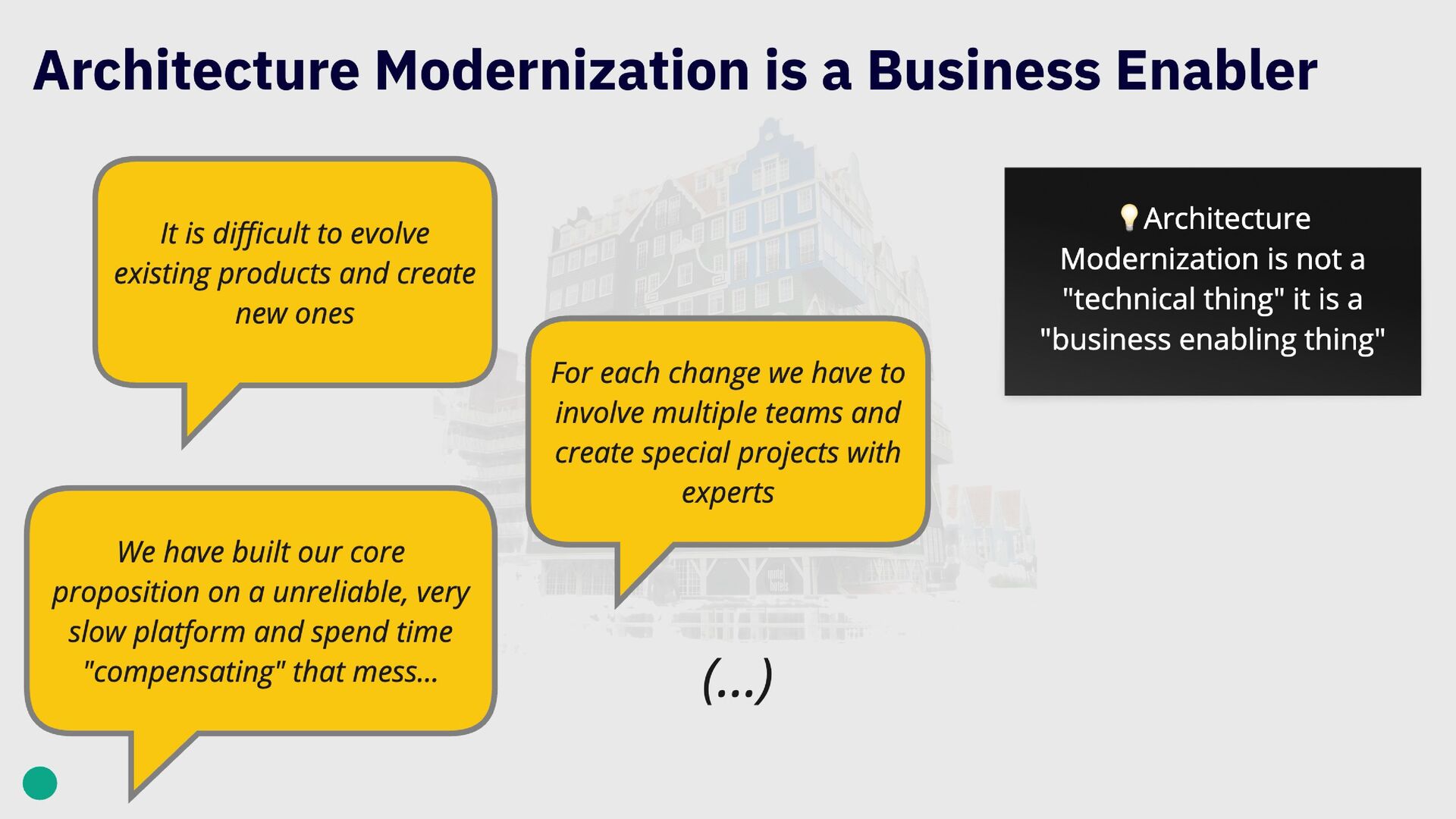 Architecture Modernization is a Business Enabler

It is difficult to evolve existing products and create new ones

For each change we have to involve multiple teams and create special projects with experts

We have built our core proposition on a unreliable, very slow platform and spend time "compensating" that mess...

(...)

💡Architecture Modernization is not a "technical thing" it is a "business enabling thing"